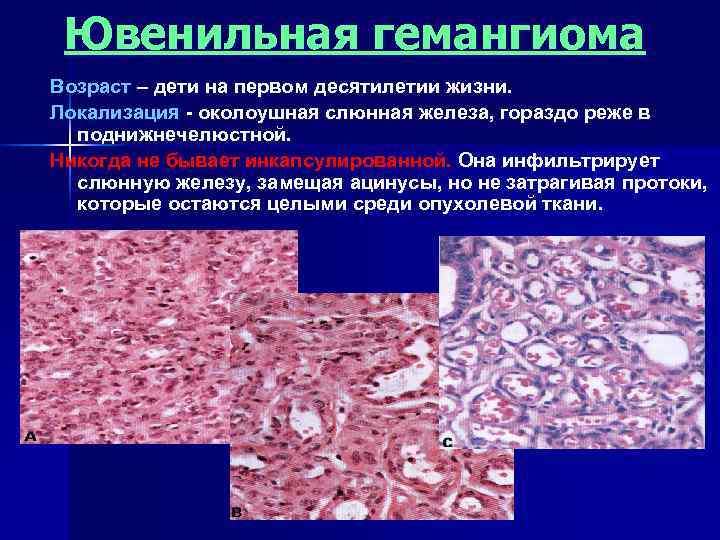 Ювенильная гемангиома

Возраст – дети на первом десятилетии жизни.

Локализация - околоушная слюнная железа, гораздо реже в поднижнечелюстной.

Никогда не бывает инкапсулированной. Она инфильтрирует слюнную железу, замещая ацинусы, но не затрагивая протоки, которые остаются целыми среди опухолевой ткани.

A

B

C